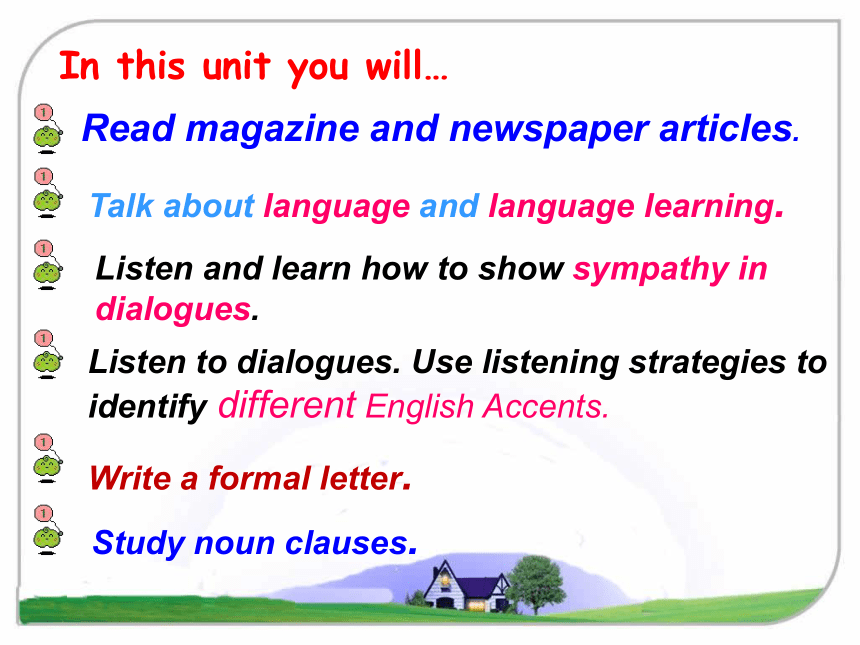 In this unit you will…

Read magazine and newspaper articles.

Talk about language and language learning.

Listen and learn how to show sympathy in dialogues.

Listen to dialogues. Use listening strategies to identify different English Accents.

Write a formal letter.

Study noun clauses.